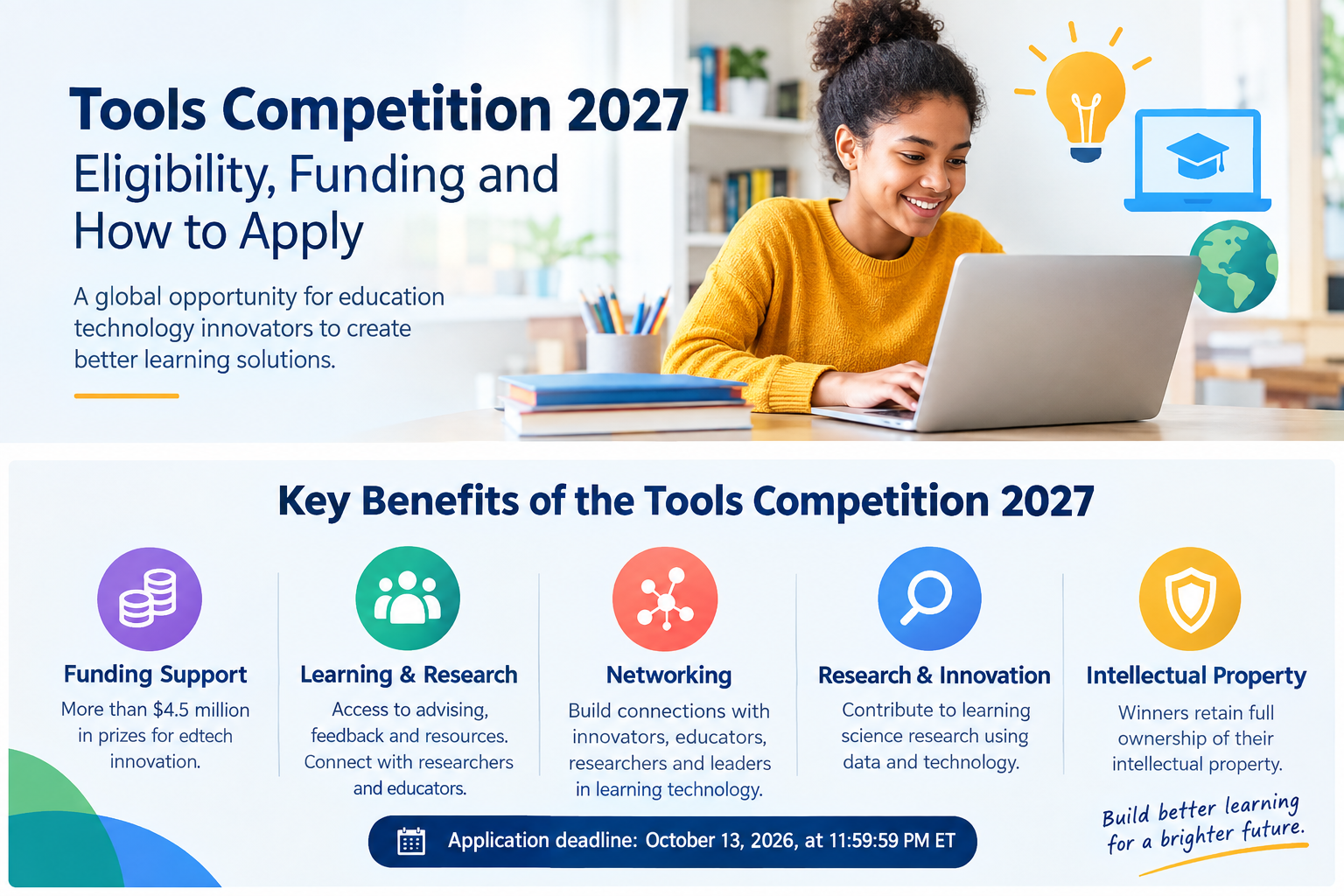 Tools Competition 2027
Eligibility, Funding and How to Apply

A global opportunity for education technology innovators to create better learning solutions.

Key Benefits of the Tools Competition 2027

Funding Support
More than $4.5 million in prizes for edtech innovation.

Learning & Research
Access to advising, feedback and resources. Connect with researchers and educators.

Networking
Build connections with innovators, educators, researchers and leaders in learning technology.

Research & Innovation
Contribute to learning science research using data and technology.

Intellectual Property
Winners retain full ownership of their intellectual property.

Application deadline: October 13, 2026, at 11:59:59 PM ET

Build better learning
for a brighter future.